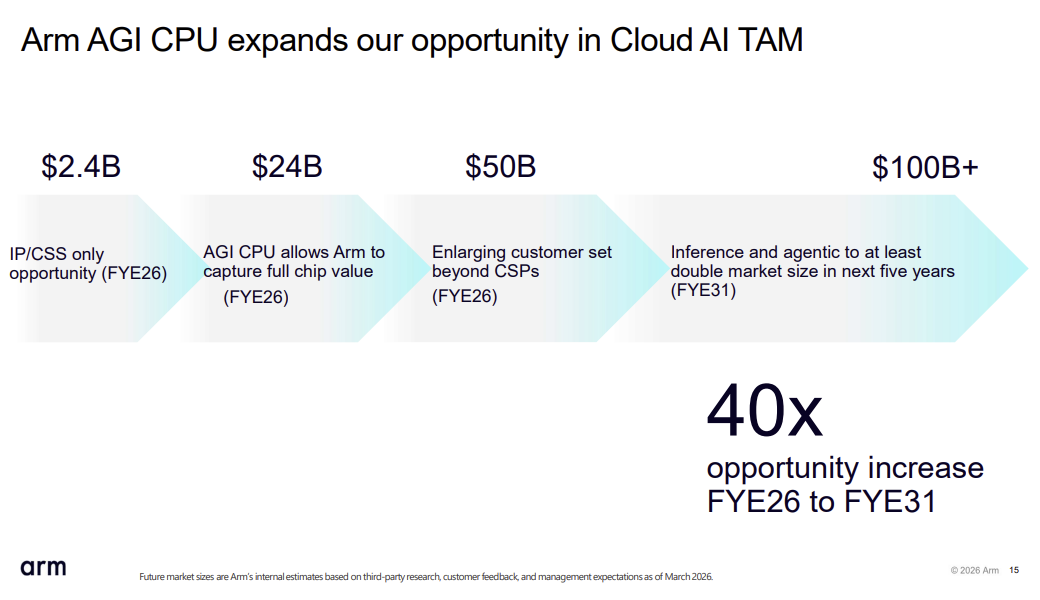 Arm AGI CPU expands our opportunity in Cloud AI TAM

$2.4B

IP/CSS only opportunity (FYE26)

$24B

AGI CPU allows Arm to capture full chip value (FYE26)

$50B

Enlarging customer set beyond CSPs (FYE26)

$100B+

Inference and agentic to at least double market size in next five years (FYE31)

40x

opportunity increase FYE26 to FYE31

arm

Future market sizes are Arm's internal estimates based on third-party research, customer feedback, and management expectations as of March 2026.

© 2026 Arm 15